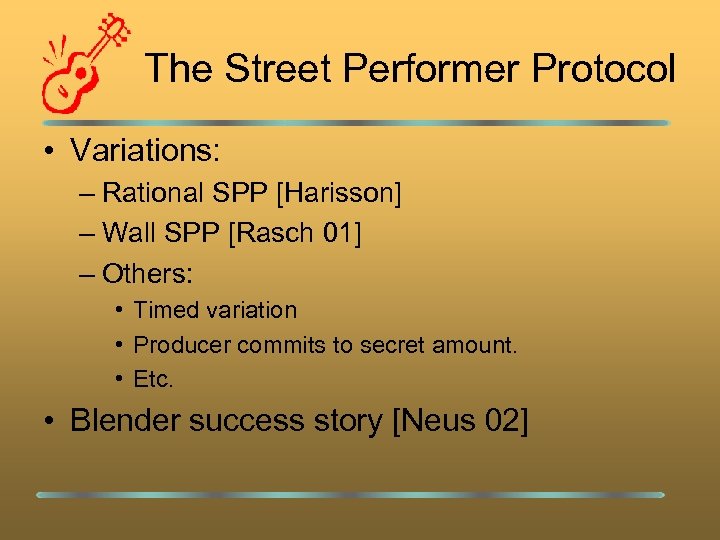 The Street Performer Protocol

• Variations:
– Rational SPP [Harisson]
– Wall SPP [Rasch 01]
– Others:
• Timed variation
• Producer commits to secret amount.
• Etc.
• Blender success story [Neus 02]